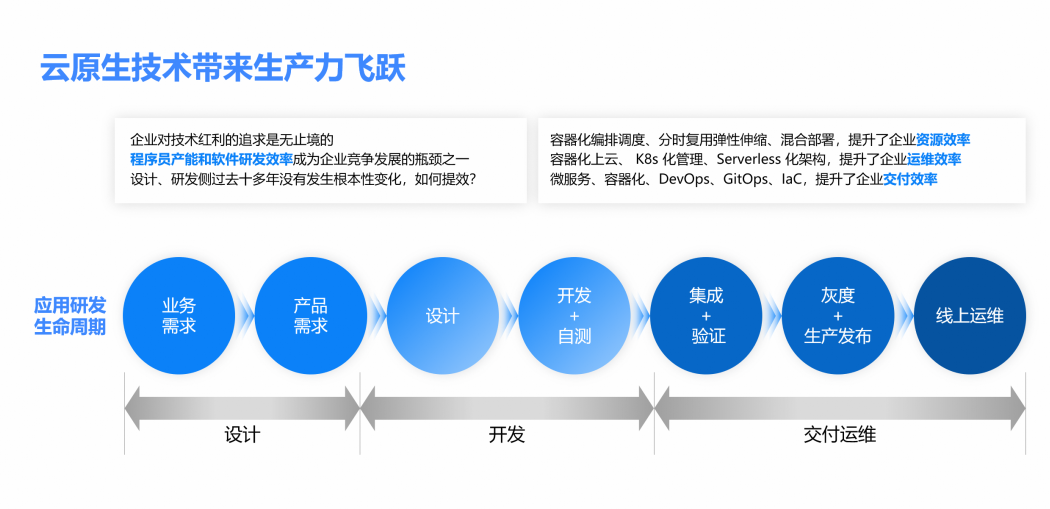 云原生技术带来生产力飞跃

企业对技术红利的追求是无止境的
程序员产能和软件研发效率成为企业竞争发展的瓶颈之一
设计、研发侧过去十多年没有发生根本性变化，如何提效？

容器化编排调度、分时复用弹性伸缩、混合部署，提升了企业资源效率
容器化上云、 K8s 化管理、Serverless 化架构，提升了企业运维效率
微服务、容器化、DevOps、GitOps、IaC，提升了企业交付效率

应用研发生命周期

业务需求

产品需求

设计

开发 + 自测

集成 + 验证

灰度 + 生产发布

线上运维

设计

开发

交付运维